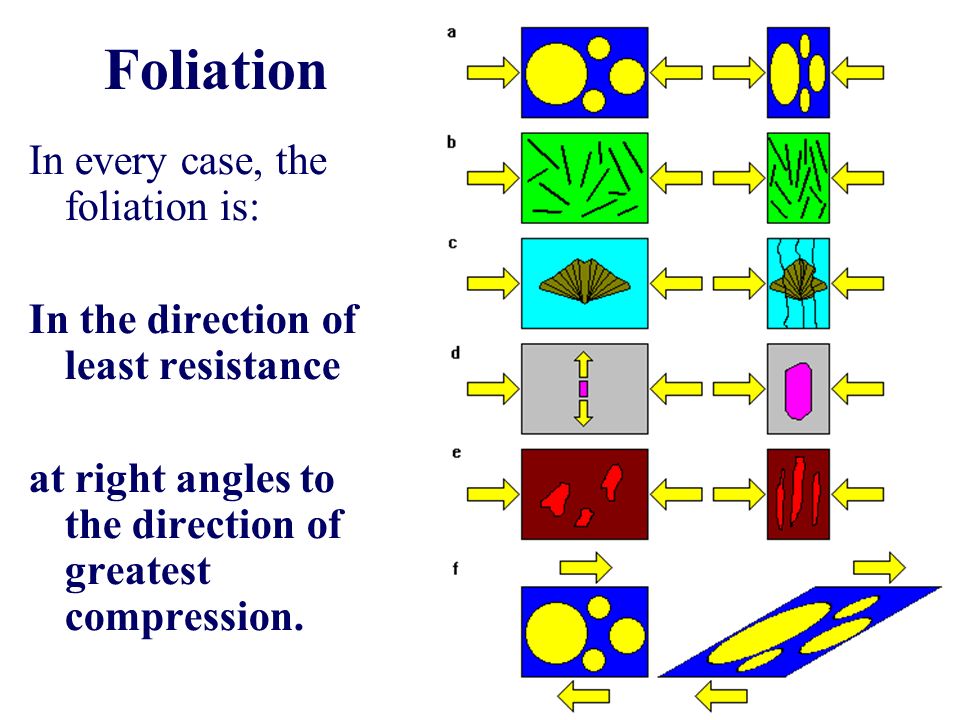 Foliation

In every case, the foliation is:

In the direction of least resistance

at right angles to the direction of greatest compression.

a

b

c

d

e

f